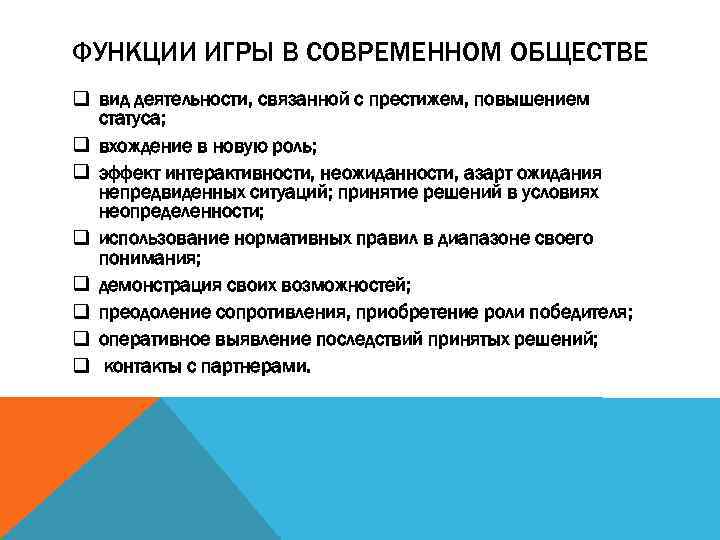 ФУНКЦИИ ИГРЫ В СОВРЕМЕННОМ ОБЩЕСТВЕ

❑ вид деятельности, связанной с престижем, повышением статуса;

❑ вхождение в новую роль;

❑ эффект интерактивности, неожиданности, азарт ожидания непредвиденных ситуаций; принятие решений в условиях неопределенности;

❑ использование нормативных правил в диапазоне своего понимания;

❑ демонстрация своих возможностей;

❑ преодоление сопротивления, приобретение роли победителя;

❑ оперативное выявление последствий принятых решений;

❑ контакты с партнерами.